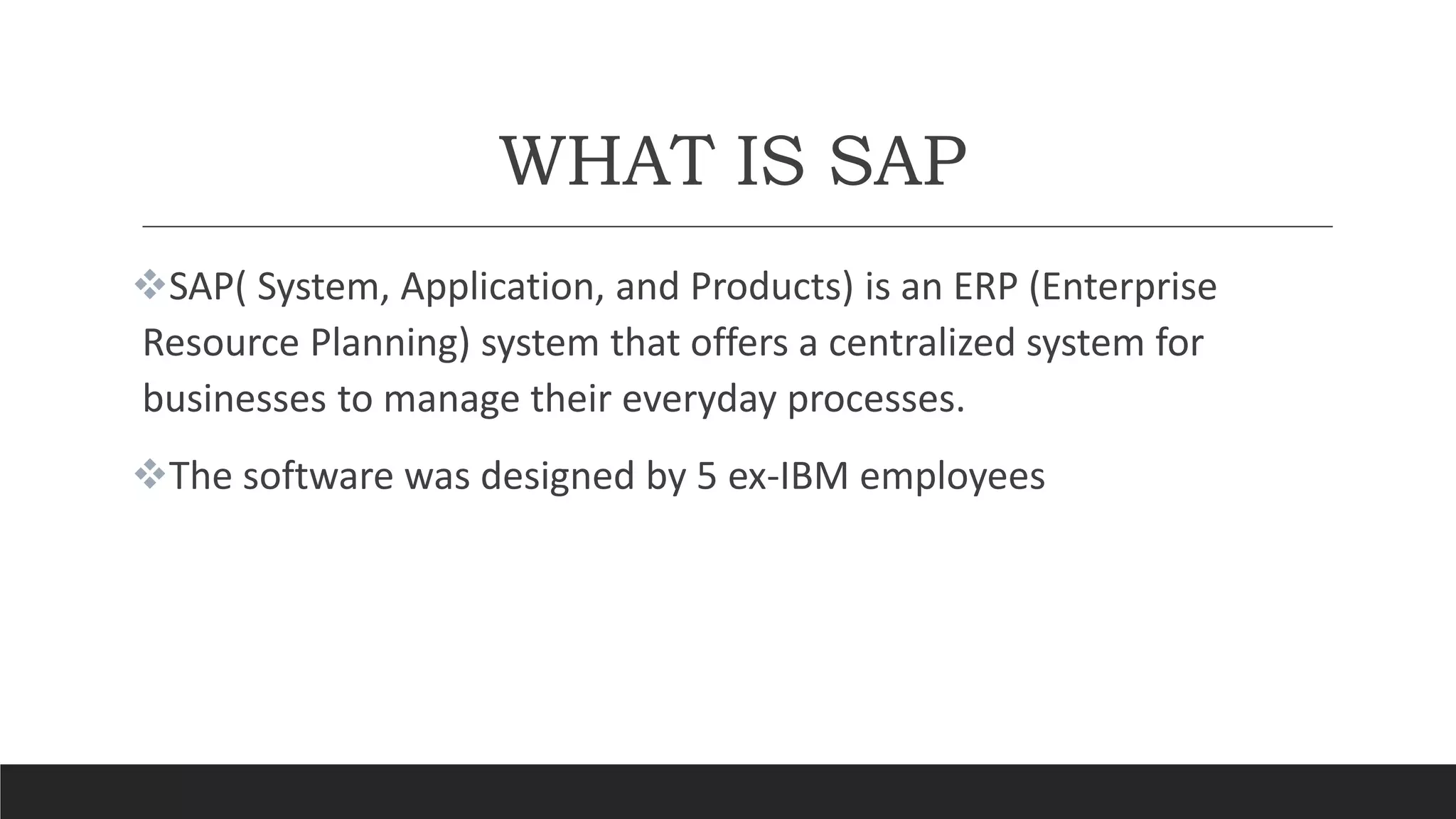 WHAT IS SAP

❖SAP( System, Application, and Products) is an ERP (Enterprise Resource Planning) system that offers a centralized system for businesses to manage their everyday processes.

❖The software was designed by 5 ex-IBM employees